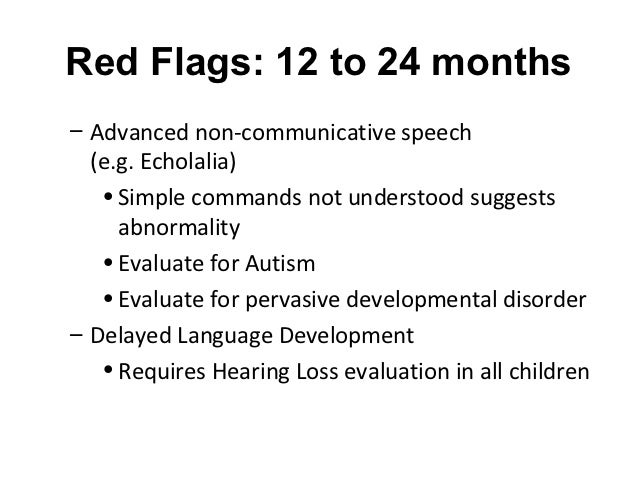 Red Flags: 12 to 24 months

– Advanced non-communicative speech (e.g. Echolalia)
  • Simple commands not understood suggests abnormality
  • Evaluate for Autism
  • Evaluate for pervasive developmental disorder
– Delayed Language Development
  • Requires Hearing Loss evaluation in all children